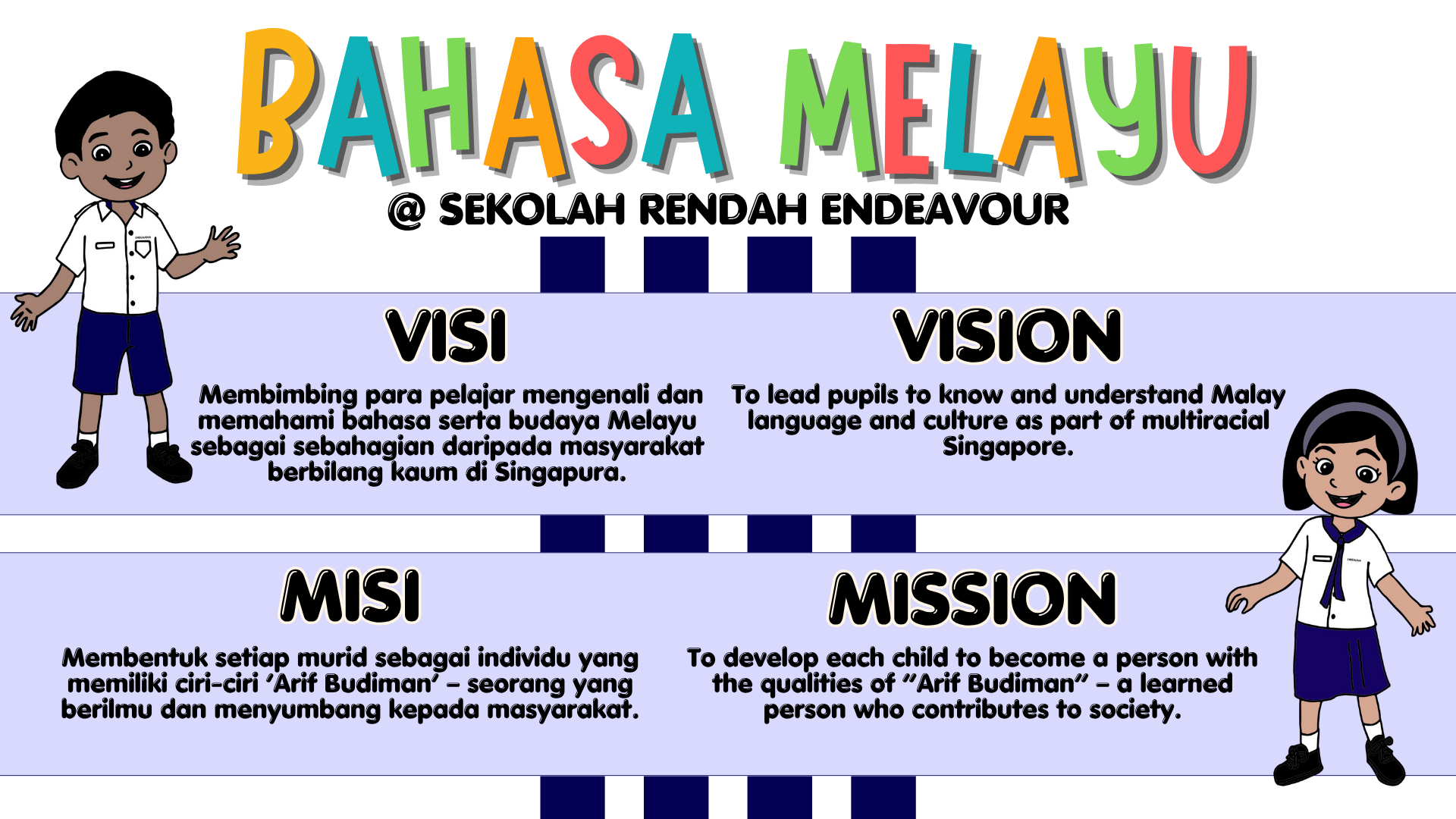 BAHASA MELAYU
@ SEKOLAH RENDAH ENDEAVOUR

VISI

Membimbing para pelajar mengenali dan memahami bahasa serta budaya Melayu sebagai sebahagian daripada masyarakat berbilang kaum di Singapura.

VISION

To lead pupils to know and understand Malay language and culture as part of multiracial Singapore.

MISI

Membentuk setiap murid sebagai individu yang memiliki ciri-ciri 'Arif Budiman' – seorang yang berilmu dan menyumbang kepada masyarakat.

MISSION

To develop each child to become a person with the qualities of "Arif Budiman" – a learned person who contributes to society.